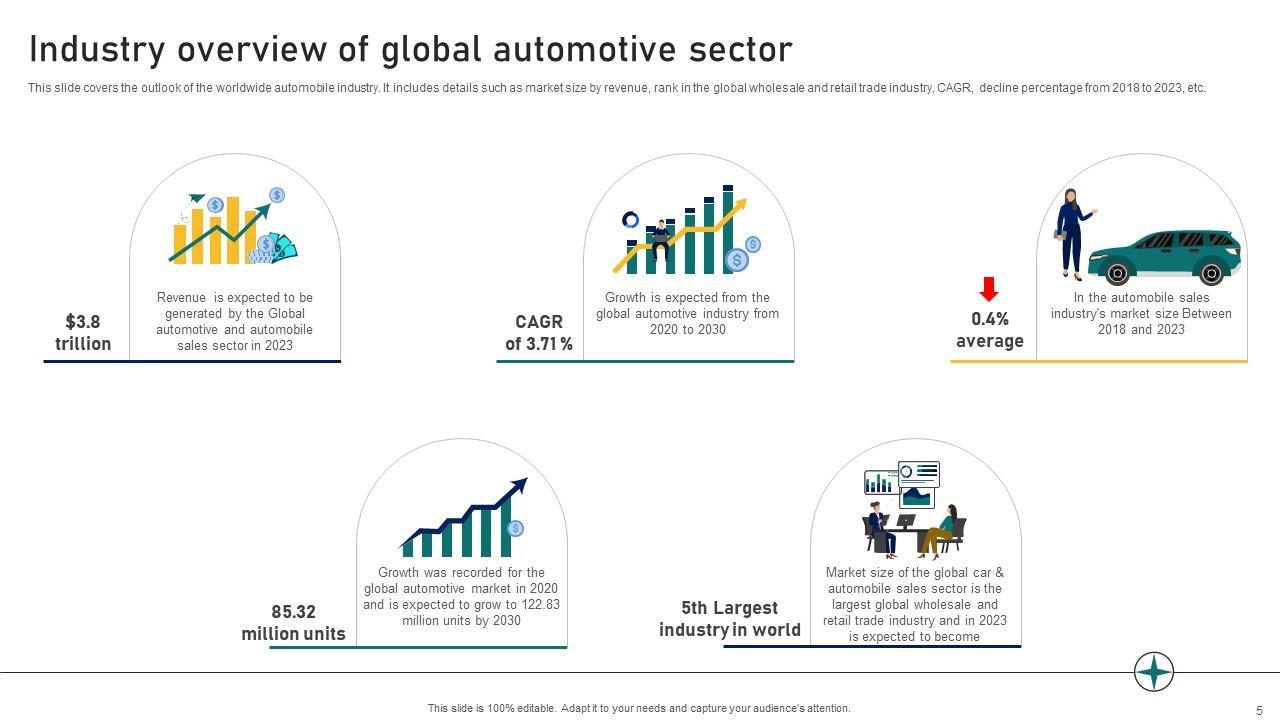 Industry overview of global automotive sector

This slide covers the outlook of the worldwide automobile industry. It includes details such as market size by revenue, rank in the global wholesale and retail trade industry, CAGR, decline percentage from 2018 to 2023, etc.

$3.8 trillion

Revenue is expected to be generated by the Global automotive and automobile sales sector in 2023

CAGR of 3.71%

Growth is expected from the global automotive industry from 2020 to 2030

0.4% average

In the automobile sales industry's market size Between 2018 and 2023

85.32 million units

Growth was recorded for the global automotive market in 2020 and is expected to grow to 122.83 million units by 2030

5th Largest industry in world

Market size of the global car & automobile sales sector is the largest global wholesale and retail trade industry and in 2023 is expected to become

This slide is 100% editable. Adapt it to your needs and capture your audience's attention.

5